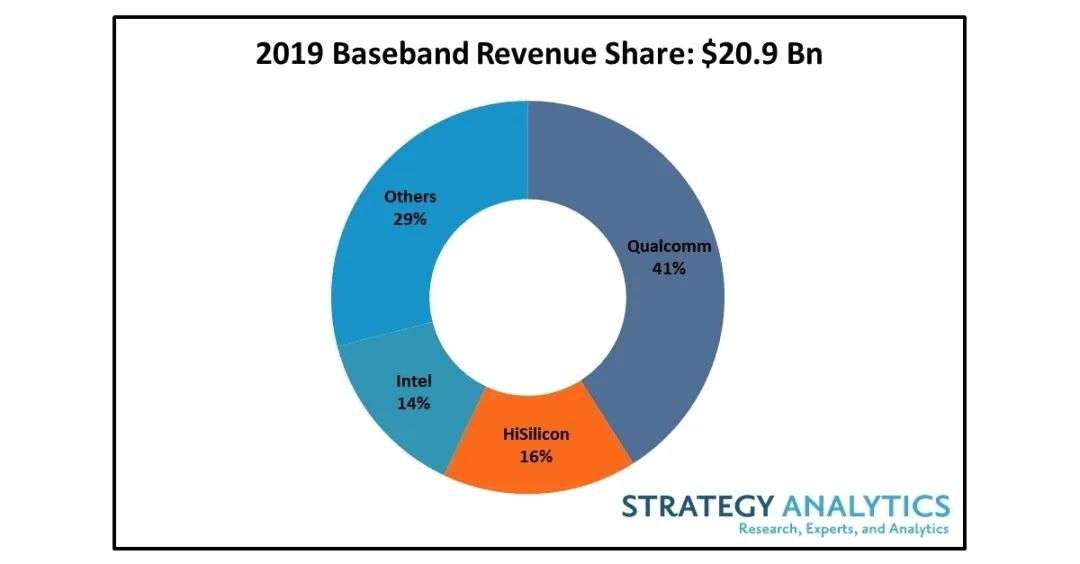 2019 Baseband Revenue Share: \$20.9 Bn

Others
29%

Qualcomm
41%

Intel
14%

HiSilicon
16%

STRATEGY ANALYTICS
Research, Experts, and Analytics